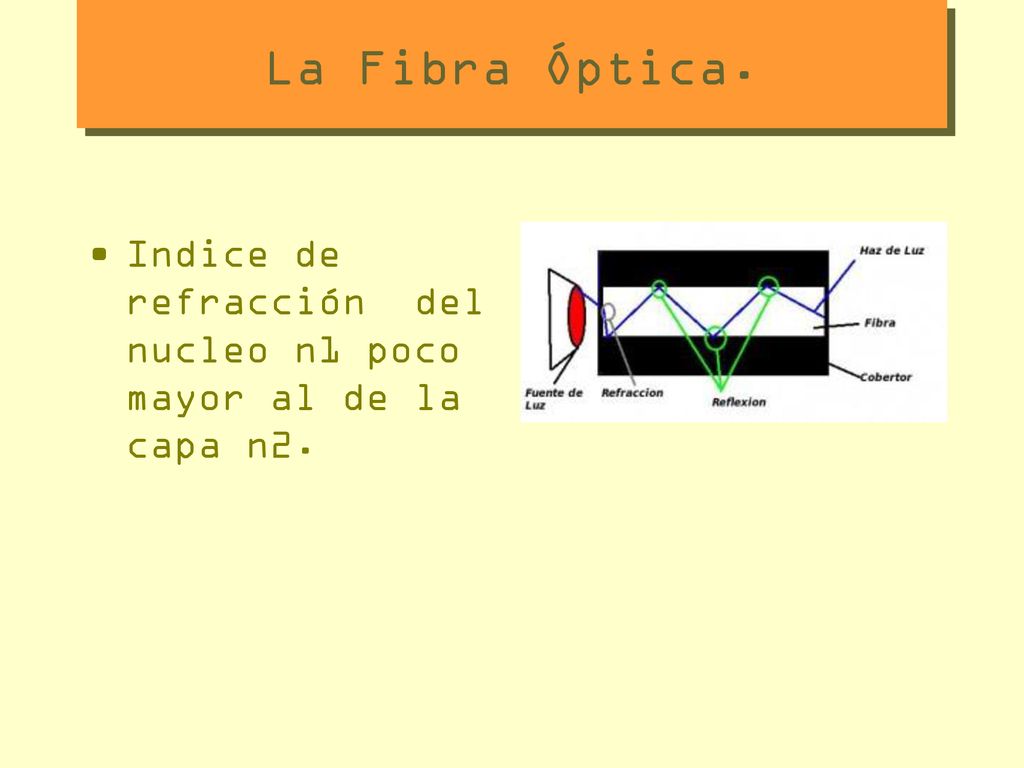 La Fibra Óptica.

• Indice de refracción del nucleo n1 poco mayor al de la capa n2.

Haz de Luz
Fibra
Cobertor
Fuente de Luz
Refraccion
Reflexion